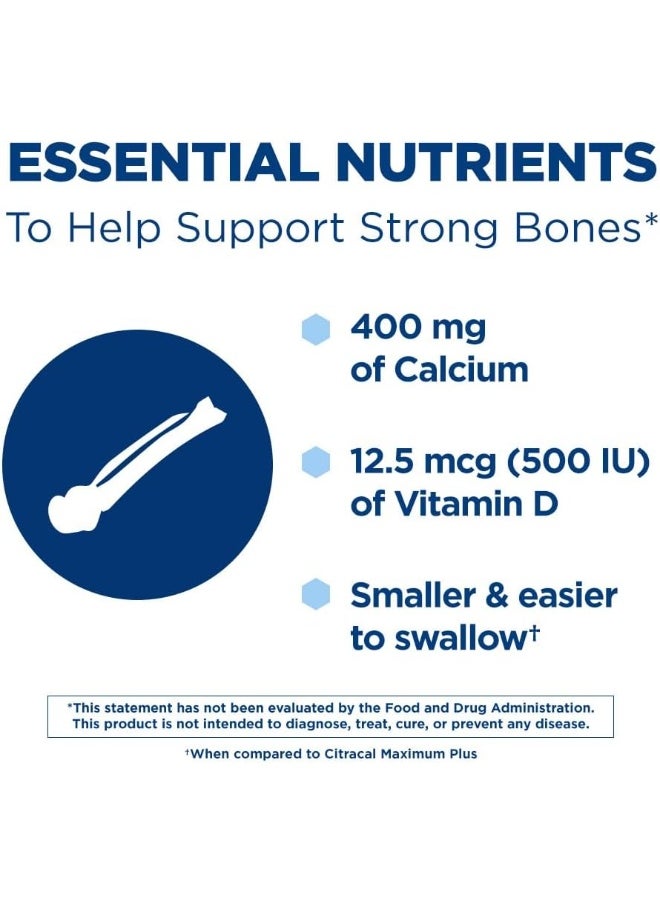 ESSENTIAL NUTRIENTS

To Help Support Strong Bones*

400 mg of Calcium

12.5 mcg (500 IU) of Vitamin D

Smaller & easier to swallow†

*This statement has not been evaluated by the Food and Drug Administration. This product is not intended to diagnose, treat, cure, or prevent any disease.

†When compared to Citracal Maximum Plus